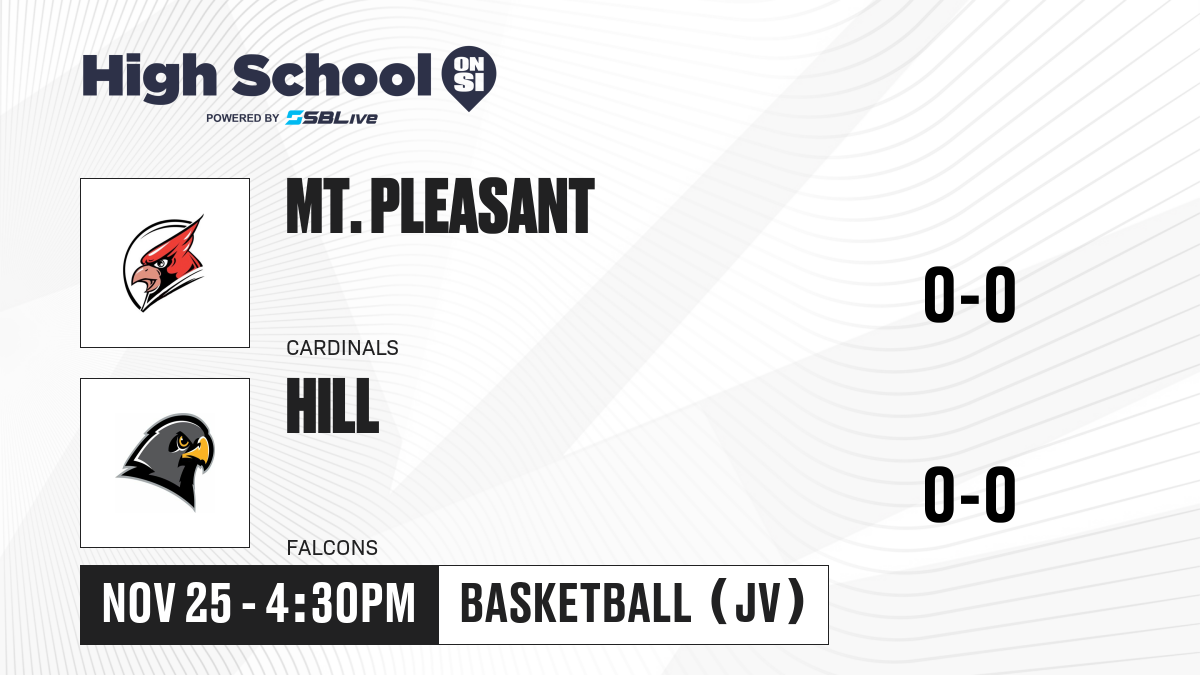 High School ON SI
POWERED BY SBLive

MT. PLEASANT
CARDINALS
0-0

HILL
FALCONS
0-0

NOV 25 - 4:30PM
BASKETBALL (JV)